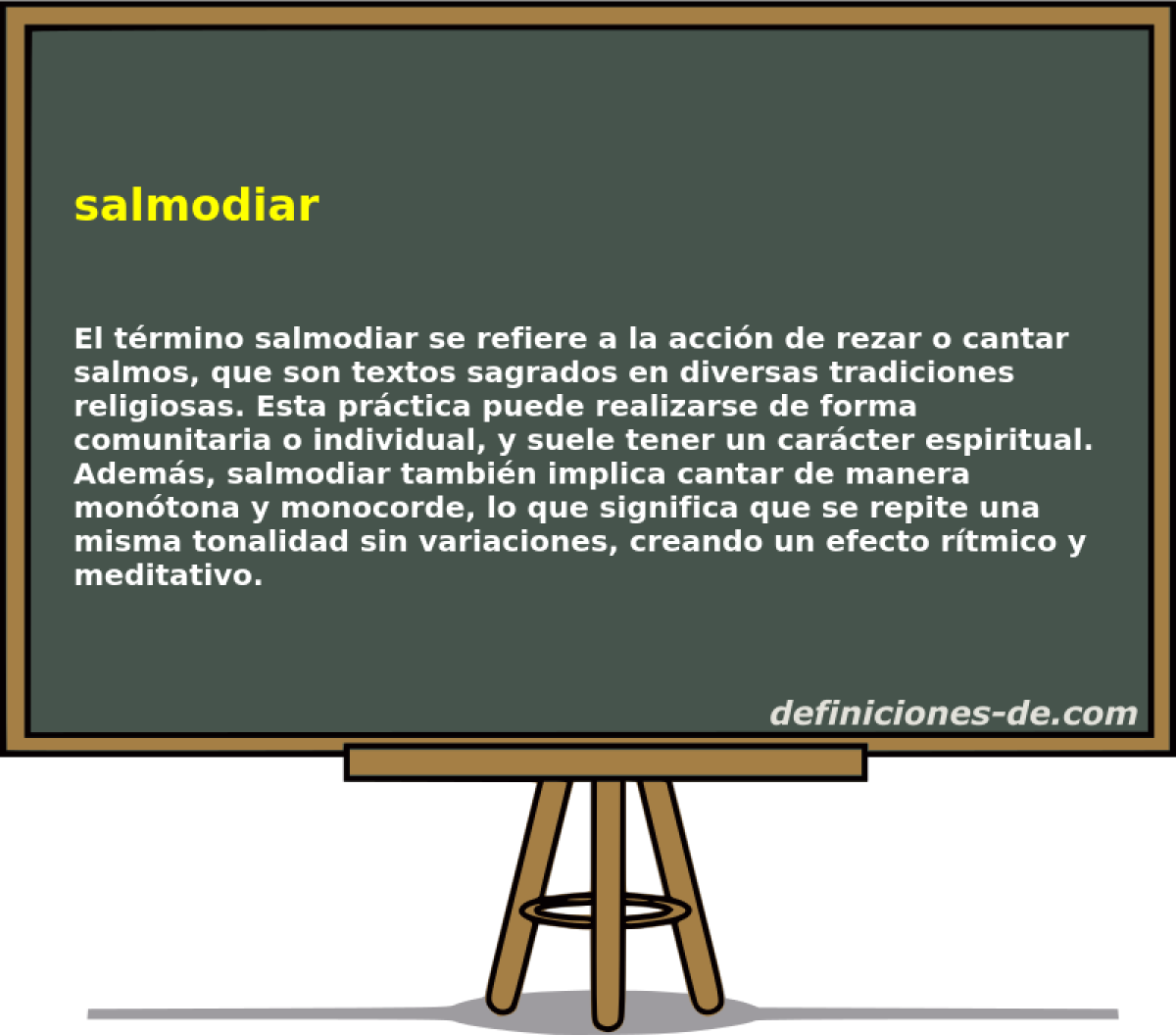 salmodiar

El término salmodiar se refiere a la acción de rezar o cantar salmos, que son textos sagrados en diversas tradiciones religiosas. Esta práctica puede realizarse de forma comunitaria o individual, y suele tener un carácter espiritual. Además, salmodiar también implica cantar de manera monótona y monocorde, lo que significa que se repite una misma tonalidad sin variaciones, creando un efecto rítmico y meditativo.

definiciones-de.com